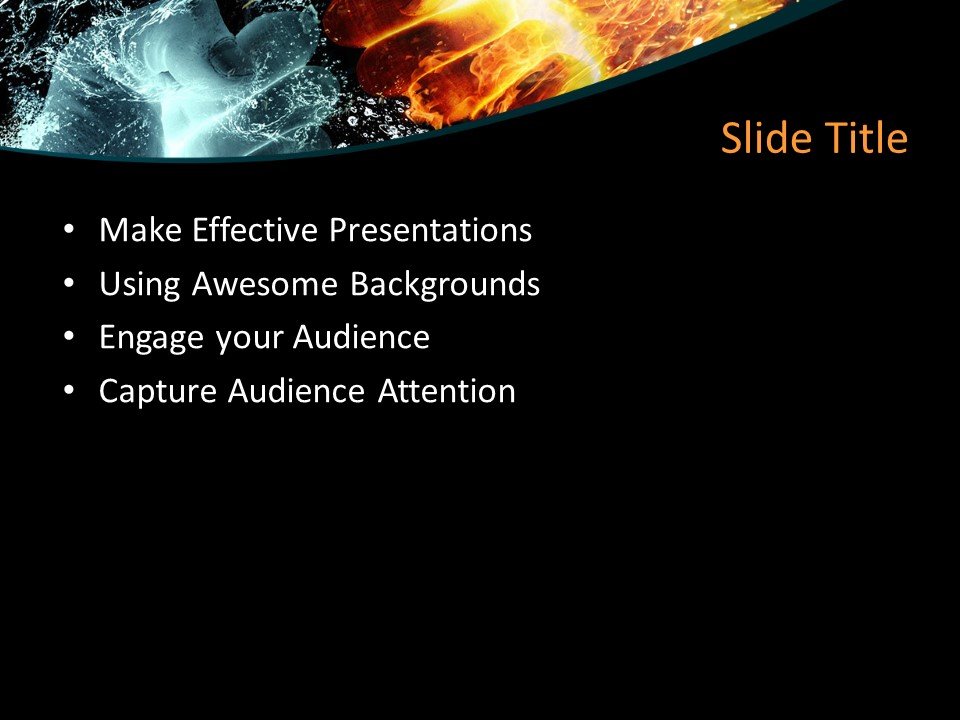 Slide Title

• Make Effective Presentations
• Using Awesome Backgrounds
• Engage your Audience
• Capture Audience Attention